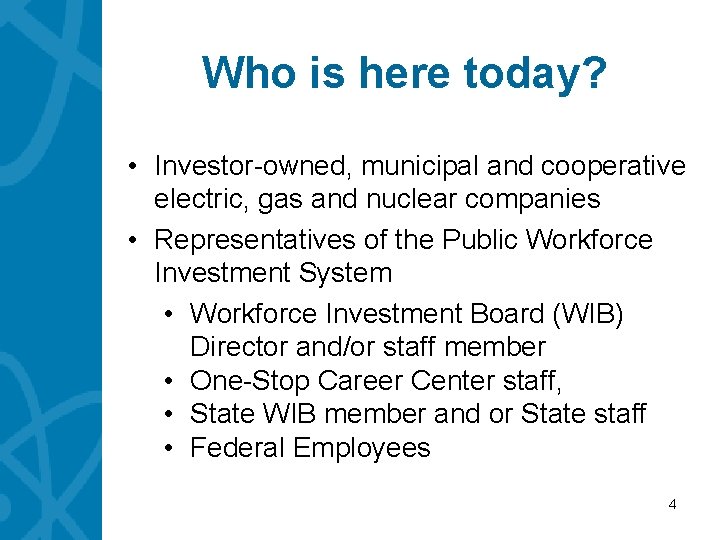 Who is here today?

• Investor-owned, municipal and cooperative electric, gas and nuclear companies
• Representatives of the Public Workforce Investment System
  • Workforce Investment Board (WIB) Director and/or staff member
  • One-Stop Career Center staff,
  • State WIB member and or State staff
  • Federal Employees

4